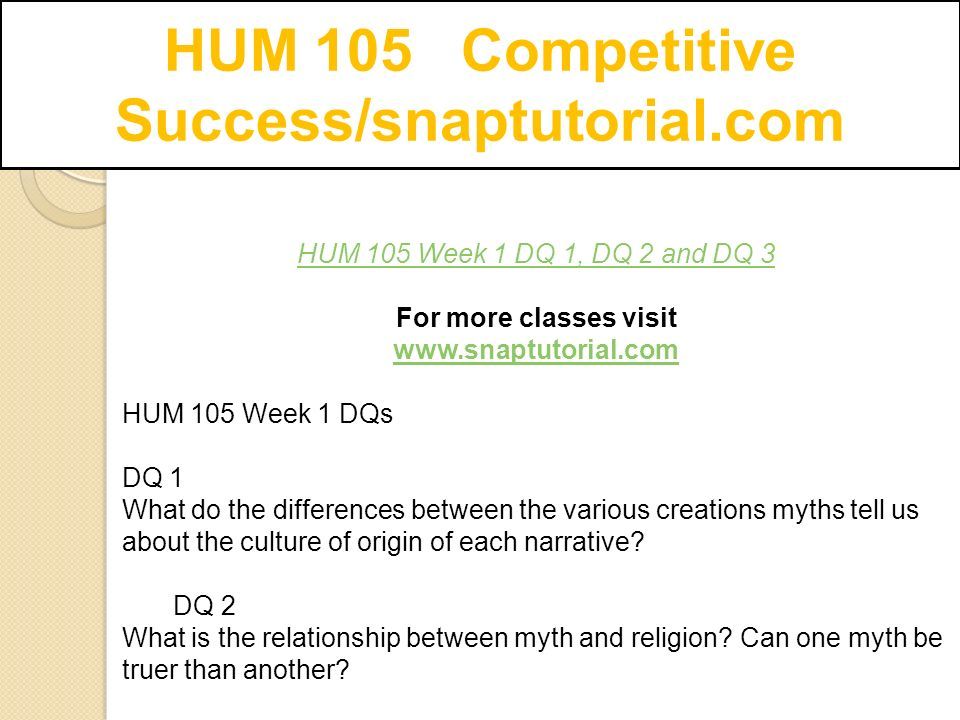 HUM 105 Competitive Success/snaptutorial.com

HUM 105 Week 1 DQ 1, DQ 2 and DQ 3

For more classes visit
www.snaptutorial.com

HUM 105 Week 1 DQs

DQ 1
What do the differences between the various creations myths tell us about the culture of origin of each narrative?

DQ 2
What is the relationship between myth and religion? Can one myth be truer than another?